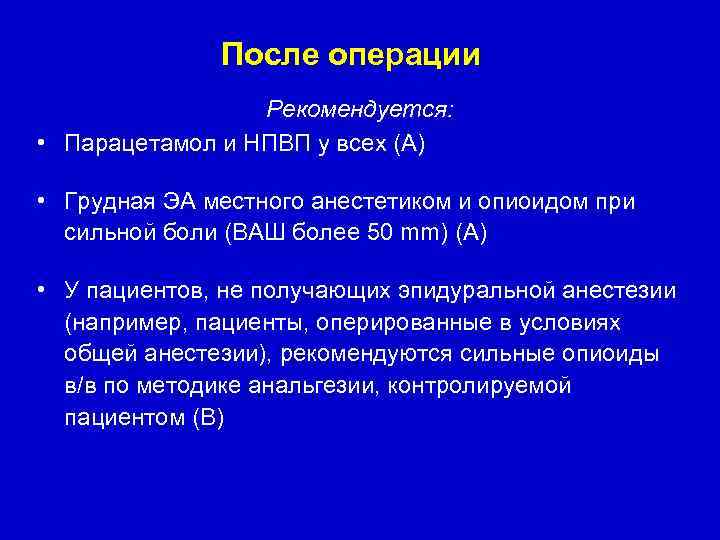 После операции

Рекомендуется:

• Парацетамол и НПВП у всех (А)

• Грудная ЭА местного анестетиком и опиоидом при сильной боли (ВАШ более 50 mm) (А)

• У пациентов, не получающих эпидуральной анестезии (например, пациенты, оперированные в условиях общей анестезии), рекомендуются сильные опиоиды в/в по методике анальгезии, контролируемой пациентом (В)